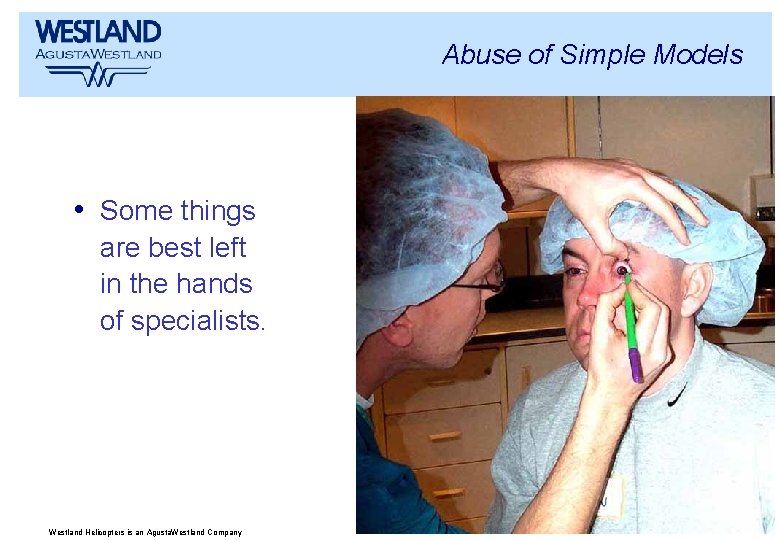 WESTLAND
AGUSTAWESTLAND

Abuse of Simple Models

• Some things are best left in the hands of specialists.

Westland Helicopters is an AgustaWestland Company